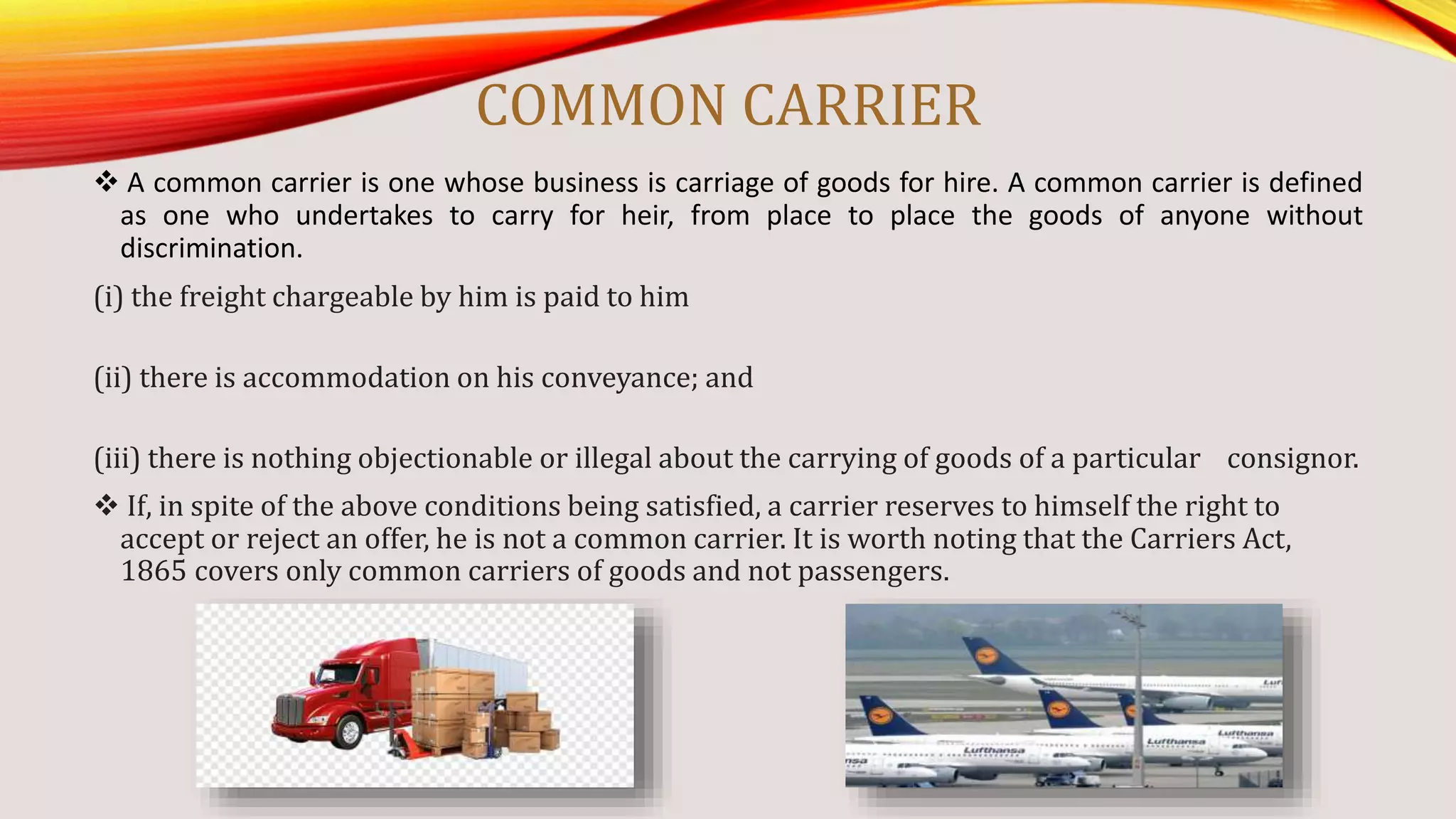 COMMON CARRIER

❖ A common carrier is one whose business is carriage of goods for hire. A common carrier is defined as one who undertakes to carry for heir, from place to place the goods of anyone without discrimination.

(i) the freight chargeable by him is paid to him

(ii) there is accommodation on his conveyance; and

(iii) there is nothing objectionable or illegal about the carrying of goods of a particular consignor.

❖ If, in spite of the above conditions being satisfied, a carrier reserves to himself the right to accept or reject an offer, he is not a common carrier. It is worth noting that the Carriers Act, 1865 covers only common carriers of goods and not passengers.

Lufthansa
Lufthansa
Lufthansa
Luf
nsa